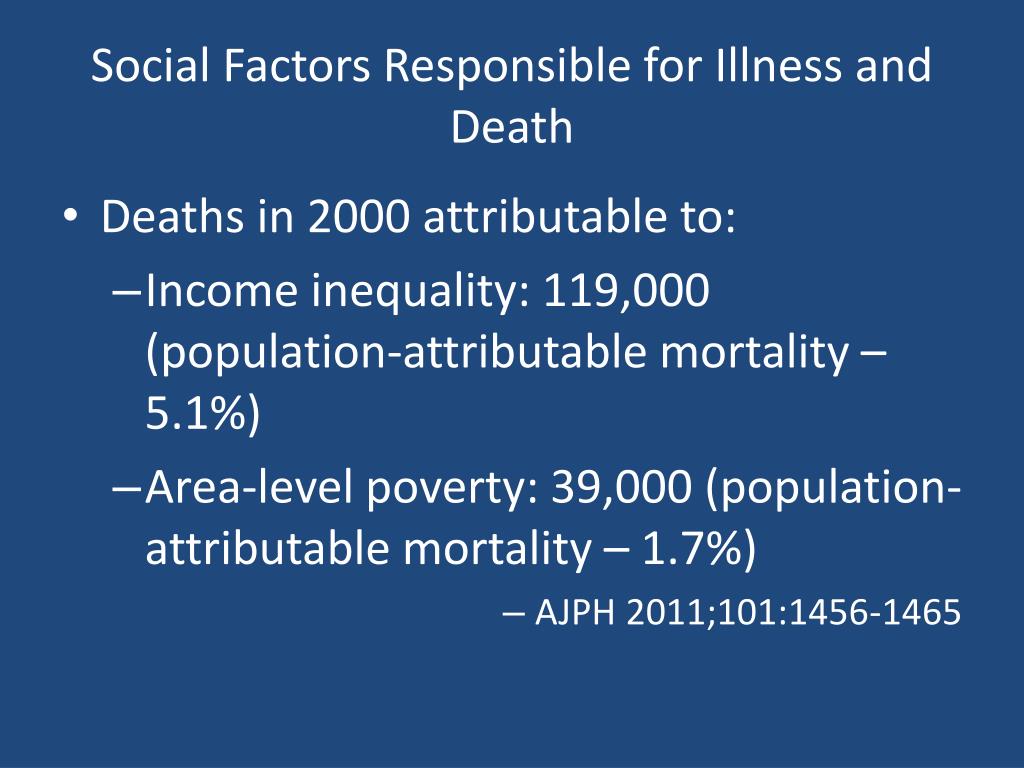 Social Factors Responsible for Illness and Death

• Deaths in 2000 attributable to:

– Income inequality: 119,000 (population-attributable mortality – 5.1%)

– Area-level poverty: 39,000 (population-attributable mortality – 1.7%)

– AJPH 2011;101:1456-1465